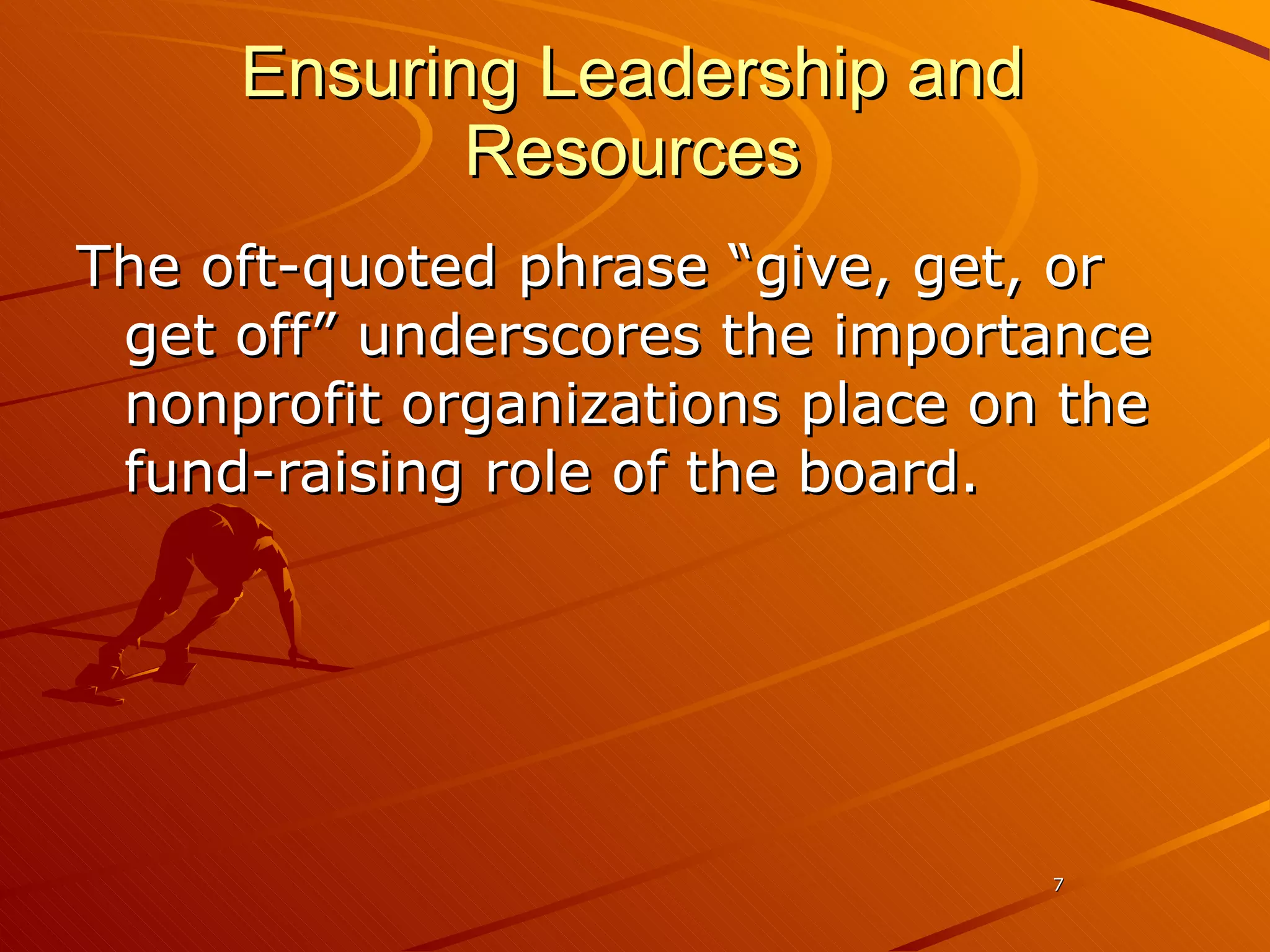 Ensuring Leadership and Resources

The oft-quoted phrase “give, get, or get off” underscores the importance nonprofit organizations place on the fund-raising role of the board.

7